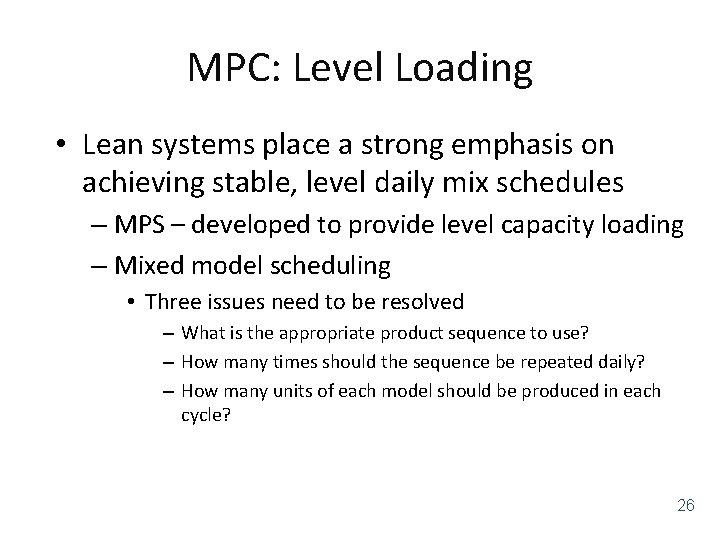 MPC: Level Loading

• Lean systems place a strong emphasis on achieving stable, level daily mix schedules

– MPS – developed to provide level capacity loading

– Mixed model scheduling

• Three issues need to be resolved

– What is the appropriate product sequence to use?

– How many times should the sequence be repeated daily?

– How many units of each model should be produced in each cycle?

26